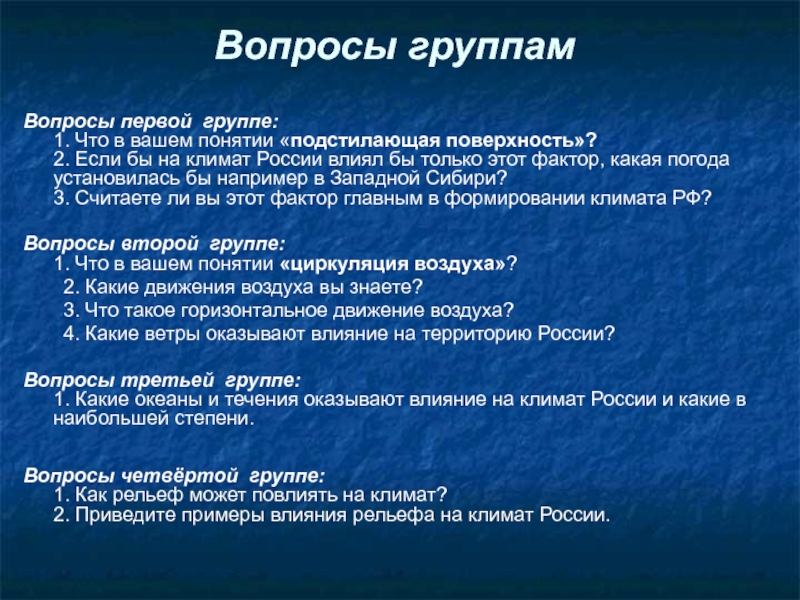 Вопросы группам

Вопросы первой группе:
1. Что в вашем понятии «подстилающая поверхность»?
2. Если бы на климат России влиял бы только этот фактор, какая погода установилась бы например в Западной Сибири?
3. Считаете ли вы этот фактор главным в формировании климата РФ?

Вопросы второй группе:
1. Что в вашем понятии «циркуляция воздуха»?
2. Какие движения воздуха вы знаете?
3. Что такое горизонтальное движение воздуха?
4. Какие ветры оказывают влияние на территорию России?

Вопросы третьей группе:
1. Какие океаны и течения оказывают влияние на климат России и какие в наибольшей степени.

Вопросы четвёртой группе:
1. Как рельеф может повлиять на климат?
2. Приведите примеры влияния рельефа на климат России.